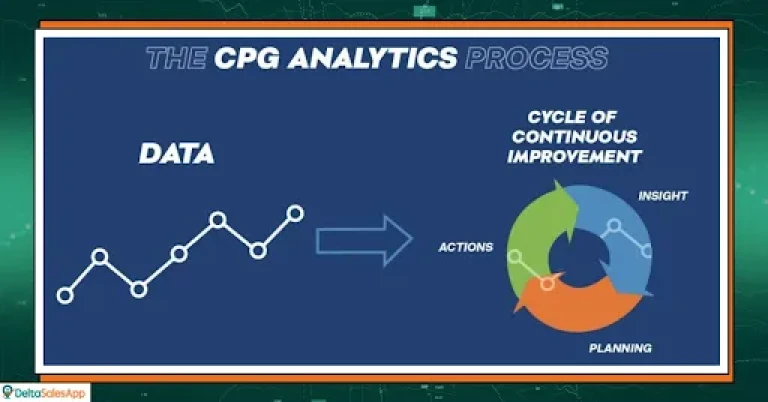 THE CPG ANALYTICS PROCESS

DATA

CYCLE OF CONTINUOUS IMPROVEMENT

INSIGHT

ACTIONS

PLANNING

DeltaSalesApp